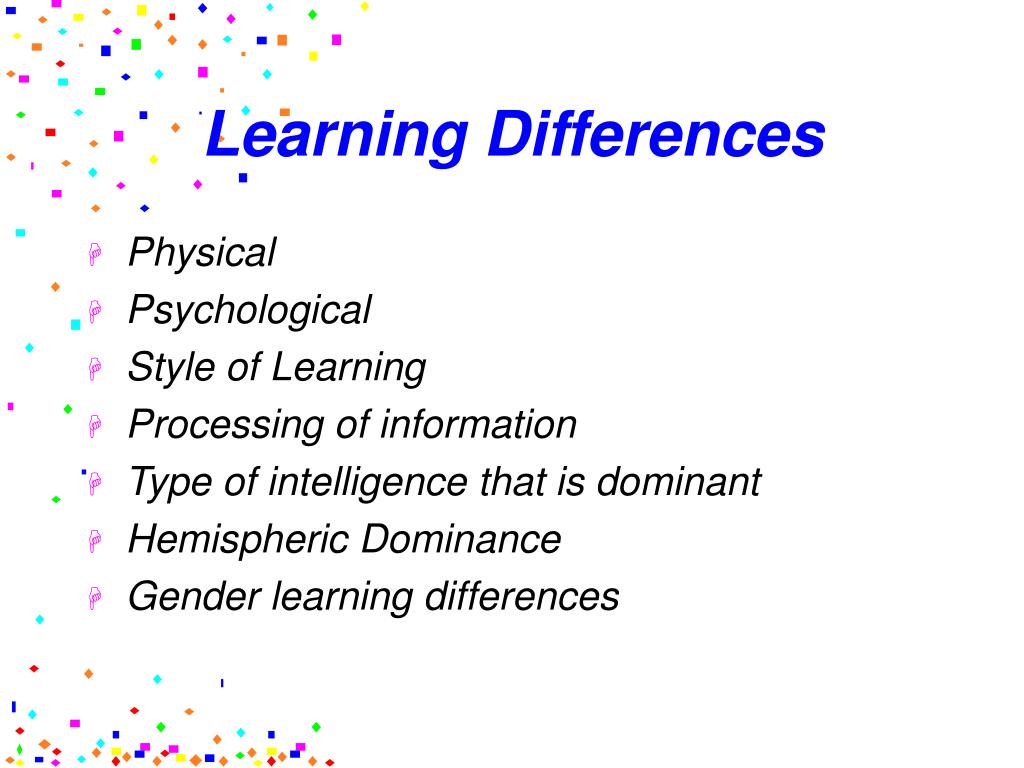 Learning Differences

Physical
Psychological
Style of Learning
Processing of information
Type of intelligence that is dominant
Hemispheric Dominance
Gender learning differences